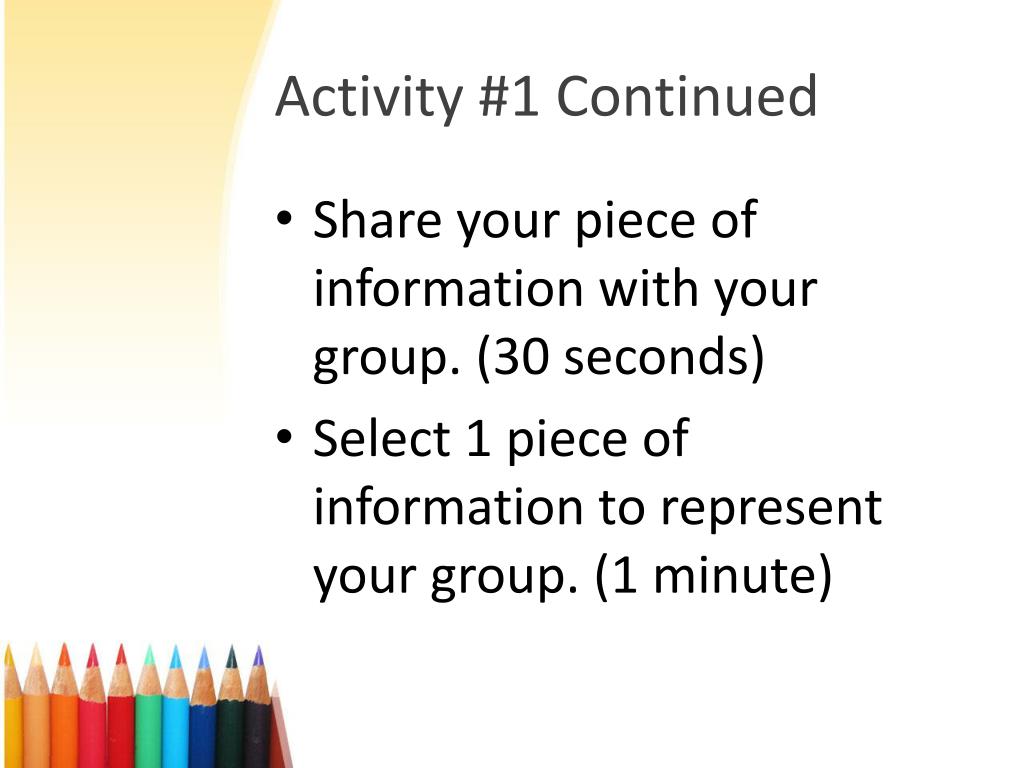 Activity #1 Continued

• Share your piece of information with your group. (30 seconds)
• Select 1 piece of information to represent your group. (1 minute)